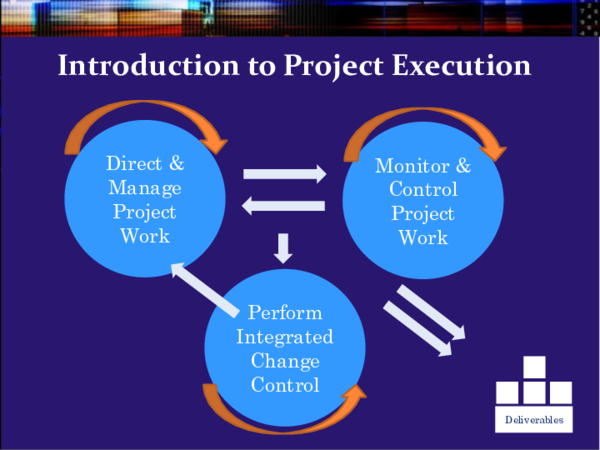 Introduction to Project Execution

Direct & Manage Project Work

Monitor & Control Project Work

Perform Integrated Change Control

Deliverables